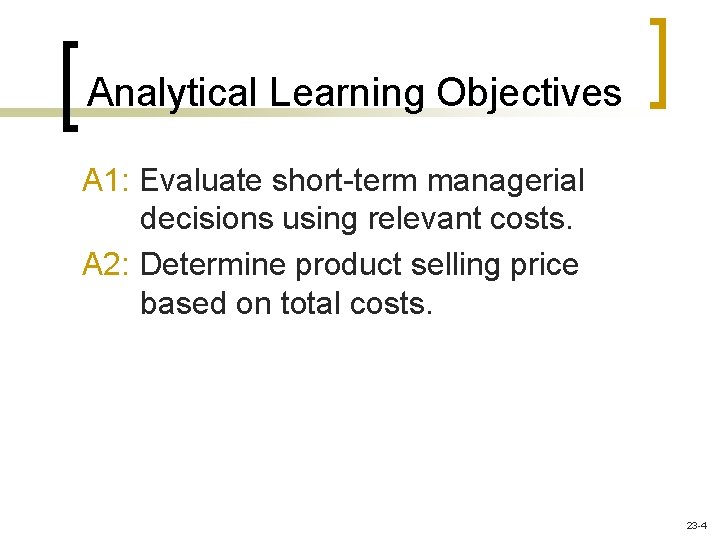 Analytical Learning Objectives

A1: Evaluate short-term managerial decisions using relevant costs.

A2: Determine product selling price based on total costs.

23-4